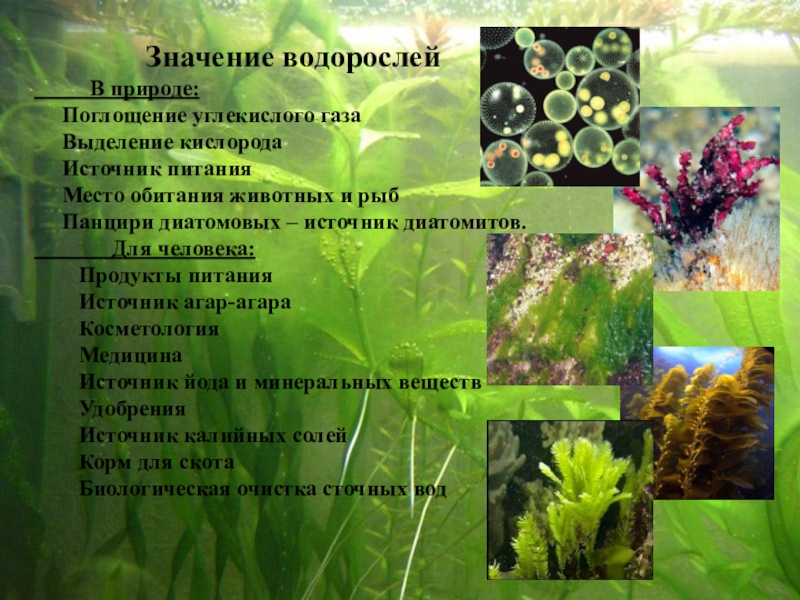 Значение водорослей

В природе:
Поглощение углекислого газа
Выделение кислорода
Источник питания
Место обитания животных и рыб
Панцири диатомовых – источник диатомитов.

Для человека:
Продукты питания
Источник агар-агара
Косметология
Медицина
Источник йода и минеральных веществ
Удобрения
Источник калийных солей
Корм для скота
Биологическая очистка сточных вод